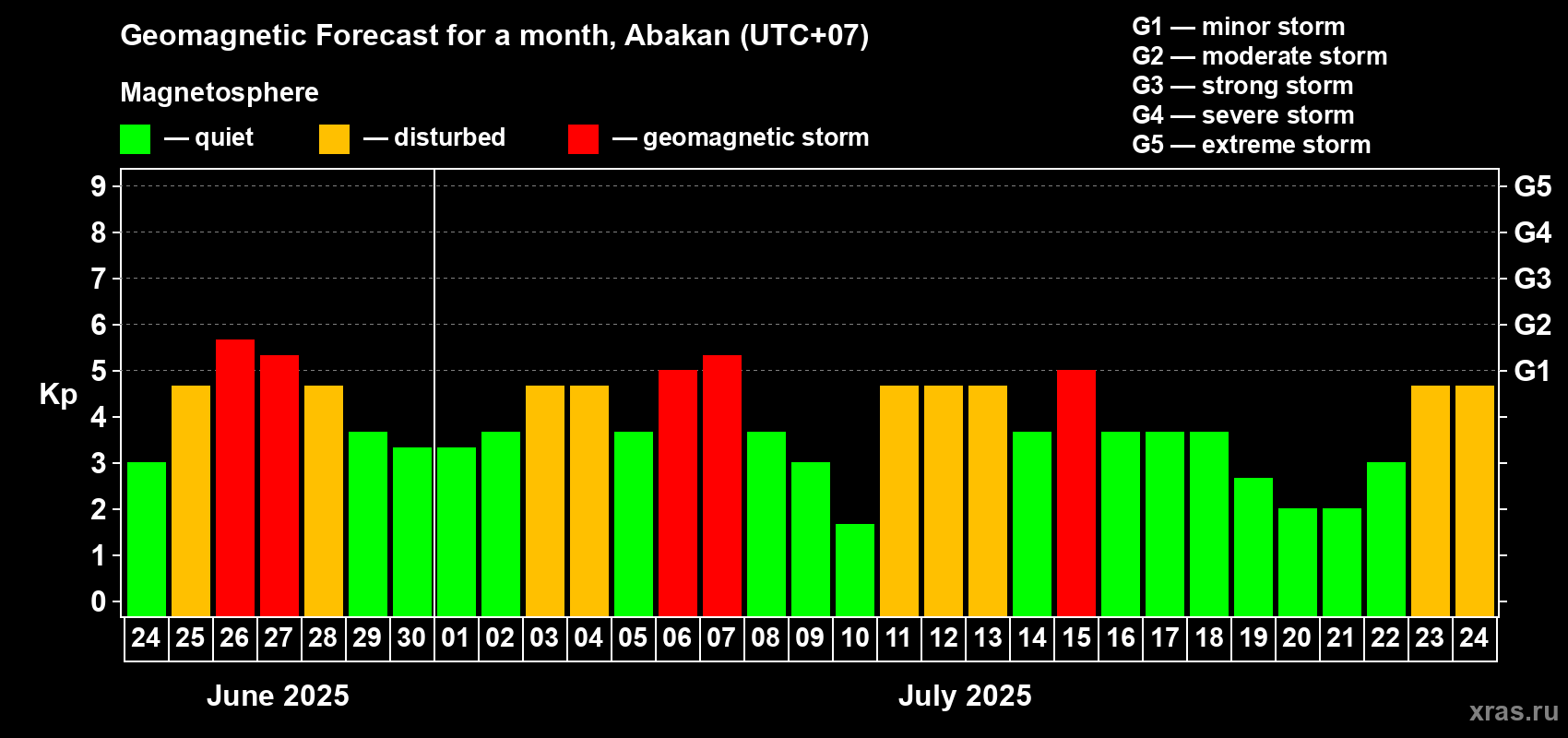 Geomagnetic Forecast for a month, Abakan (UTC+07)

Magnetosphere

— quiet — disturbed — geomagnetic storm

G1 — minor storm
G2 — moderate storm
G3 — strong storm
G4 — severe storm
G5 — extreme storm

Kp

9
8
7
6
5
4
3
2
1
0

G5
G4
G3
G2
G1

24 25 26 27 28 29 30 01 02 03 04 05 06 07 08 09 10 11 12 13 14 15 16 17 18 19 20 21 22 23 24

June 2025

July 2025

xras.ru